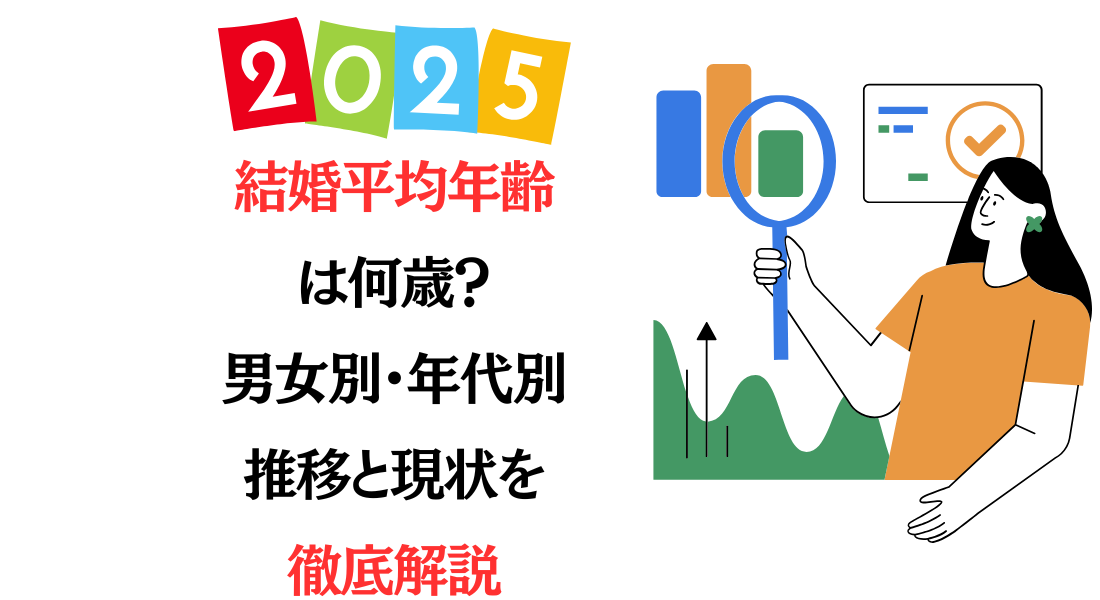 2025
結婚平均年齢
は何歳?
男女別・年代別
推移と現状を
徹底解説